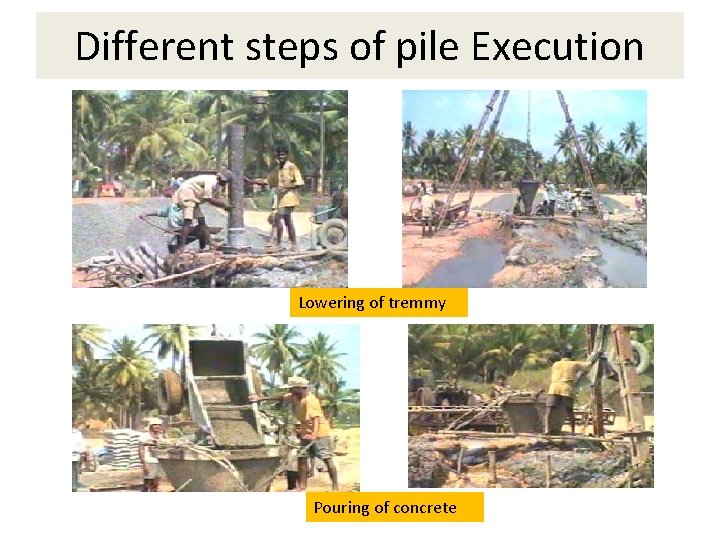 Different steps of pile Execution

Lowering of tremmy

Pouring of concrete